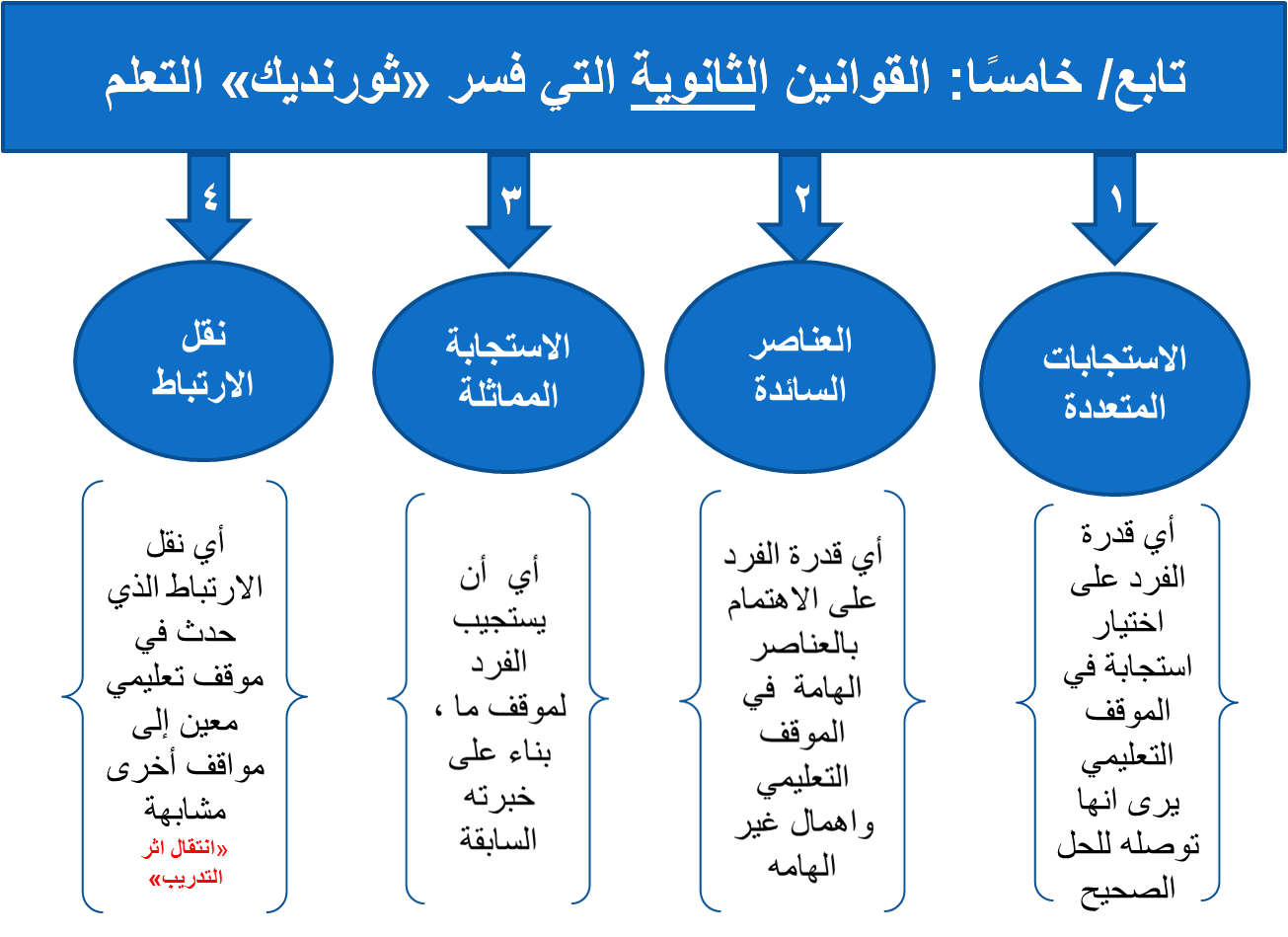 تابع/ خامسًا: القوانين الثانوية التي فسر «ثورنديك» التعلم

١

الاستجابات المتعددة

أي قدرة الفرد على اختيار استجابة في الموقف التعليمي يرى انها توصله للحل الصحيح

٢

العناصر السائدة

أي قدرة الفرد على الاهتمام بالعناصر الهامة في الموقف التعليمي واهمال غير الهامه

٣

الاستجابة المماثلة

أي أن يستجيب الفرد لموقف ما ، بناء على خبرته السابقة

٤

نقل الارتباط

أي نقل الارتباط الذي حدث في موقف تعليمي معين إلى مواقف أخرى مشابهة
«انتقال اثر التدريب»